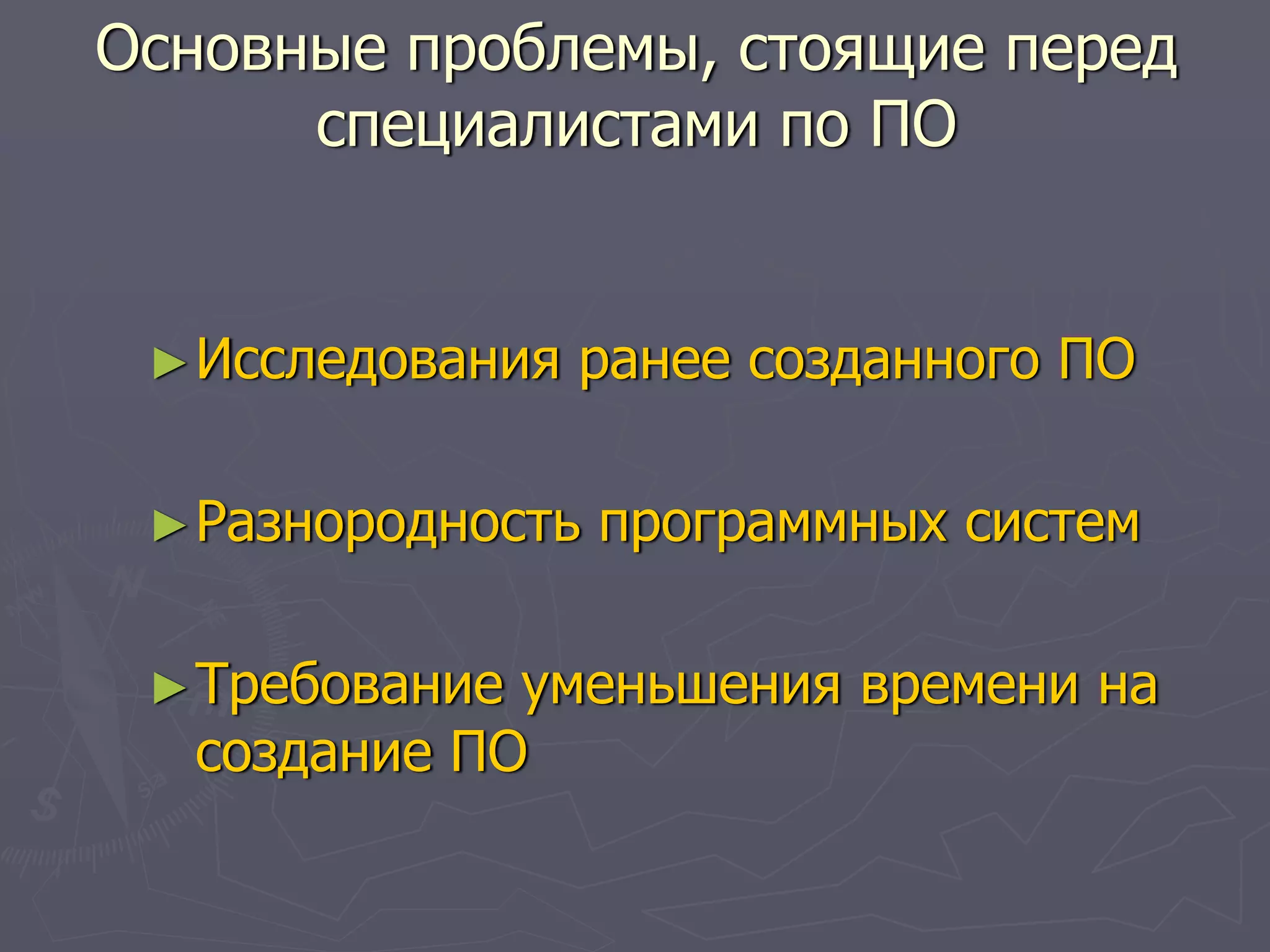 Основные проблемы, стоящие перед специалистами по ПО

► Исследования ранее созданного ПО

► Разнородность программных систем

► Требование уменьшения времени на создание ПО